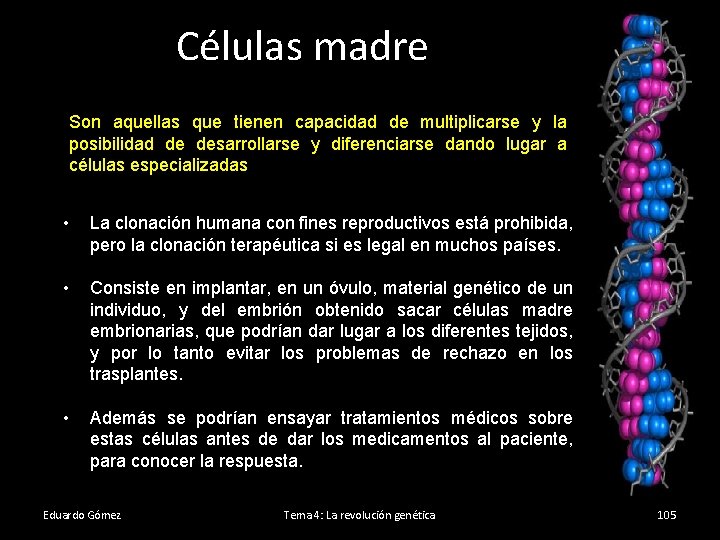 Células madre

Son aquellas que tienen capacidad de multiplicarse y la posibilidad de desarrollarse y diferenciarse dando lugar a células especializadas

• La clonación humana con fines reproductivos está prohibida, pero la clonación terapéutica si es legal en muchos países.

• Consiste en implantar, en un óvulo, material genético de un individuo, y del embrión obtenido sacar células madre embrionarias, que podrían dar lugar a los diferentes tejidos, y por lo tanto evitar los problemas de rechazo en los trasplantes.

• Además se podrían ensayar tratamientos médicos sobre estas células antes de dar los medicamentos al paciente, para conocer la respuesta.

Eduardo Gómez

Tema 4: La revolución genética

105